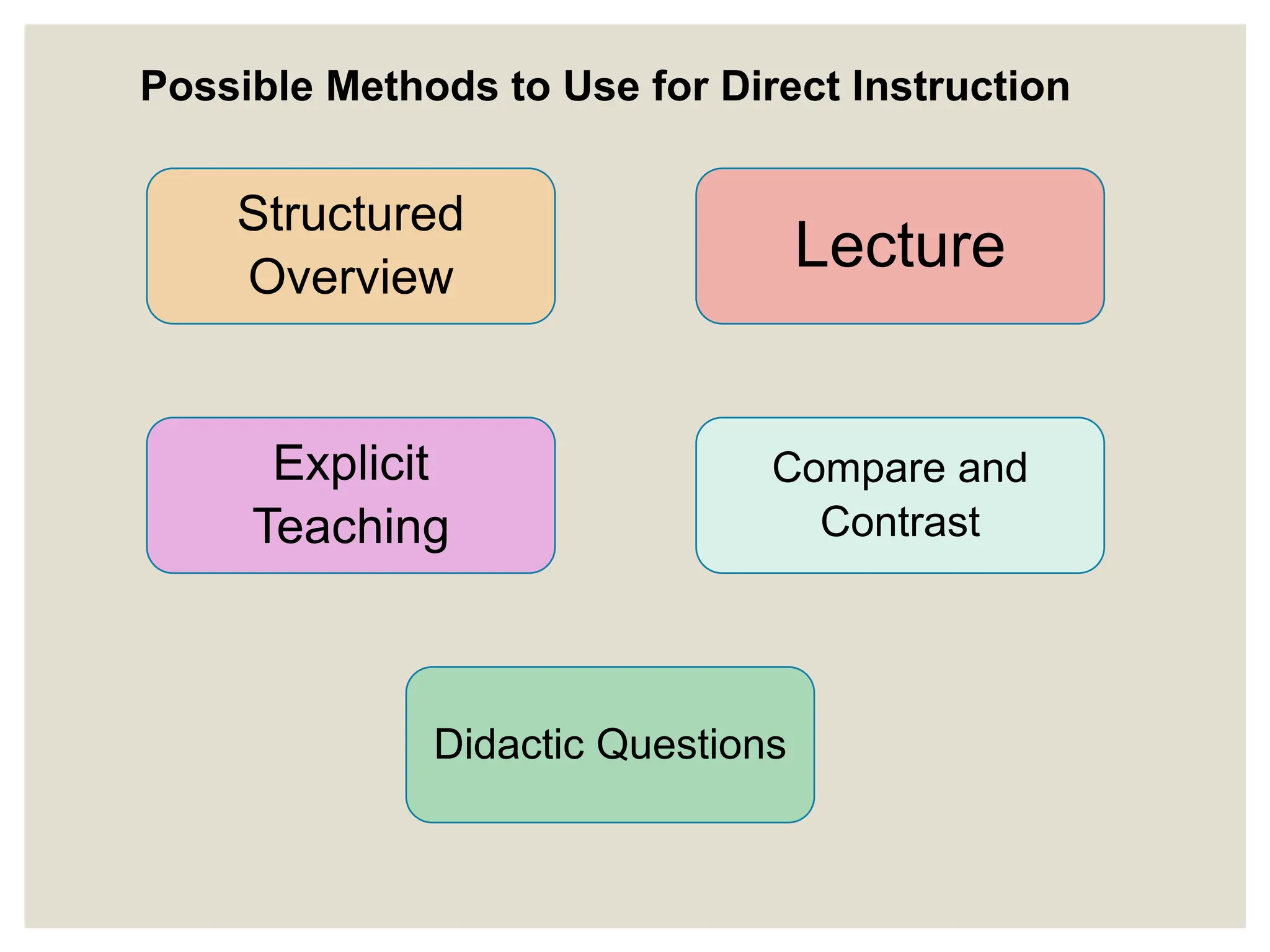 Possible Methods to Use for Direct Instruction

Structured Overview

Lecture

Explicit Teaching

Compare and Contrast

Didactic Questions